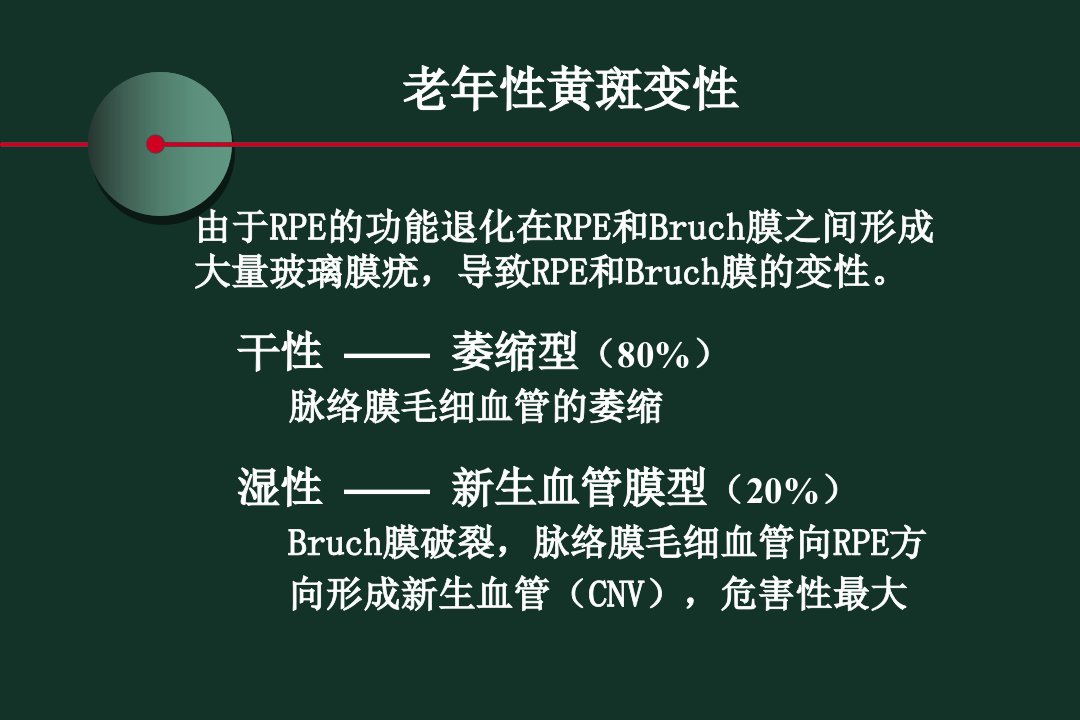 老年性黄斑变性

由于RPE的功能退化在RPE和Bruch膜之间形成大量玻璃膜疣，导致RPE和Bruch膜的变性。

干性 —— 萎缩型（80%）
脉络膜毛细血管的萎缩

湿性 —— 新生血管膜型（20%）
Bruch膜破裂，脉络膜毛细血管向RPE方向形成新生血管（CNV），危害性最大